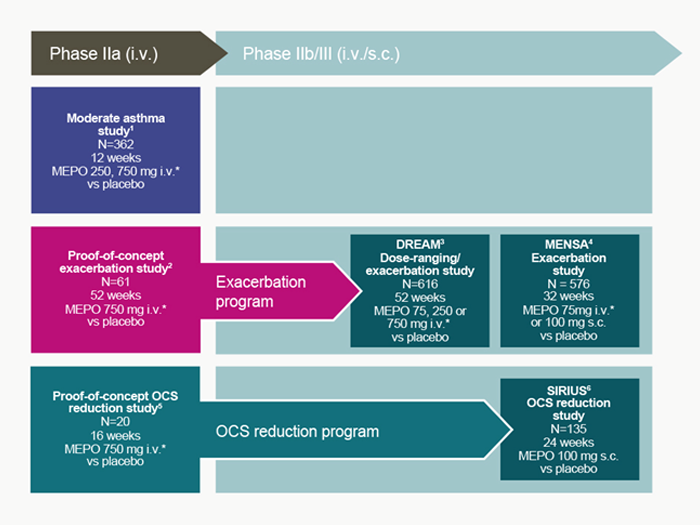 Phase IIa (i.v.)

Phase IIb/III (i.v./s.c.)

Moderate asthma study$^1$
N=362
12 weeks
MEPO 250, 750 mg i.v.*
vs placebo

Proof-of-concept exacerbation study$^2$
N=61
52 weeks
MEPO 750 mg i.v.*
vs placebo

Exacerbation program

DREAM$^3$
Dose-ranging/ exacerbation study
N=616
52 weeks
MEPO 75, 250 or 750 mg i.v.*
vs placebo

MENSA$^4$
Exacerbation study
N = 576
32 weeks
MEPO 75mg i.v.* or 100 mg s.c.
vs placebo

Proof-of-concept OCS reduction study$^5$
N=20
16 weeks
MEPO 750 mg i.v.*
vs placebo

OCS reduction program

SIRIUS$^6$
OCS reduction study
N=135
24 weeks
MEPO 100 mg s.c.
vs placebo